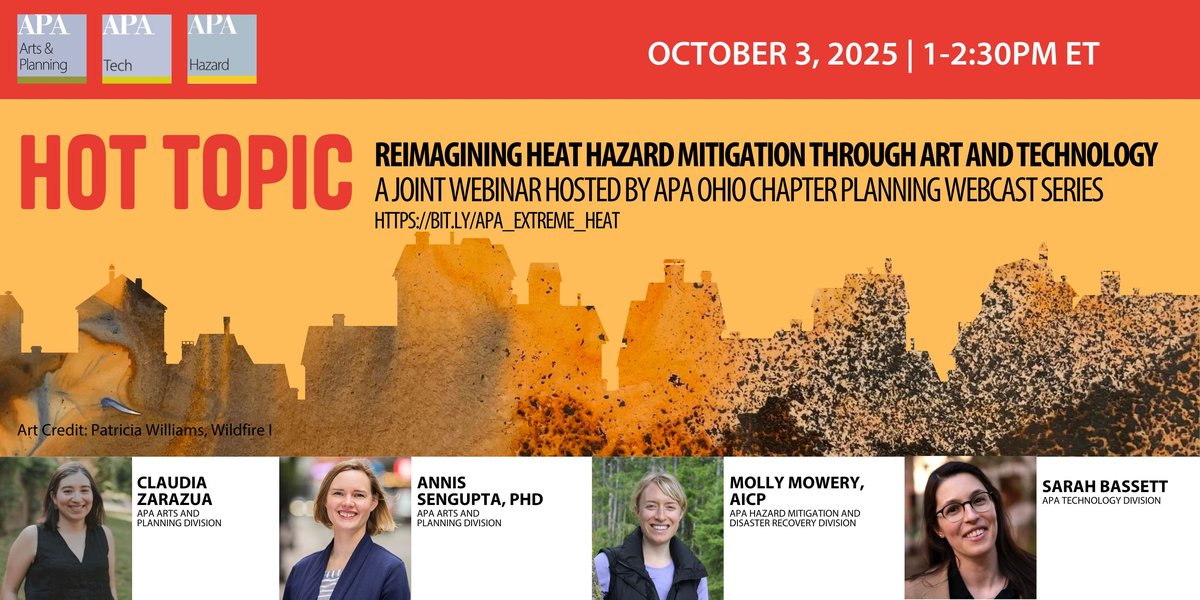 APA Arts & Planning

APA Tech

APA Hazard

OCTOBER 3, 2025 | 1-2:30PM ET

HOT TOPIC

REIMAGINING HEAT HAZARD MITIGATION THROUGH ART AND TECHNOLOGY

A JOINT WEBINAR HOSTED BY APA OHIO CHAPTER PLANNING WEBCAST SERIES

HTTPS://BIT.LY/APA_EXTREME_HEAT

Art Credit: Patricia Williams, Wildfire I

CLAUDIA ZARAZUA
APA ARTS AND PLANNING DIVISION

ANNIS SENGUPTA, PHD
APA ARTS AND PLANNING DIVISION

MOLLY MOWERY, AICP
APA HAZARD MITIGATION AND DISASTER RECOVERY DIVISION

SARAH BASSETT
APA TECHNOLOGY DIVISION